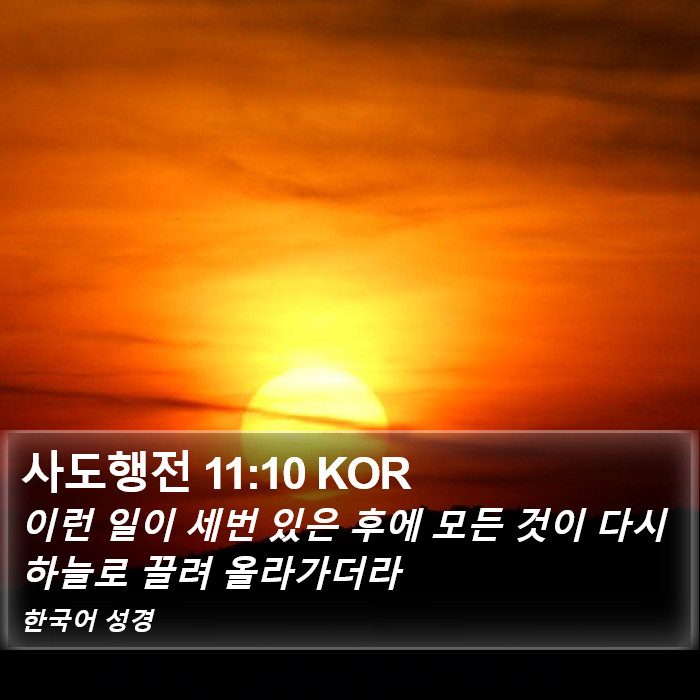 사도행전 11:10 KOR

이런 일이 세번 있은 후에 모든 것이 다시 하늘로 끌려 올라가더라

한국어 성경